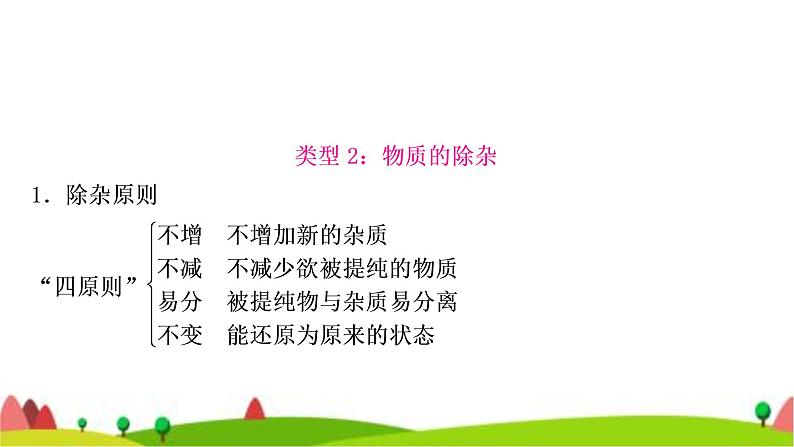 类型 2：物质的除杂

1．除杂原则

“四原则”
不增　不增加新的杂质
不减　不减少欲被提纯的物质
易分　被提纯物与杂质易分离
不变　能还原为原来的状态